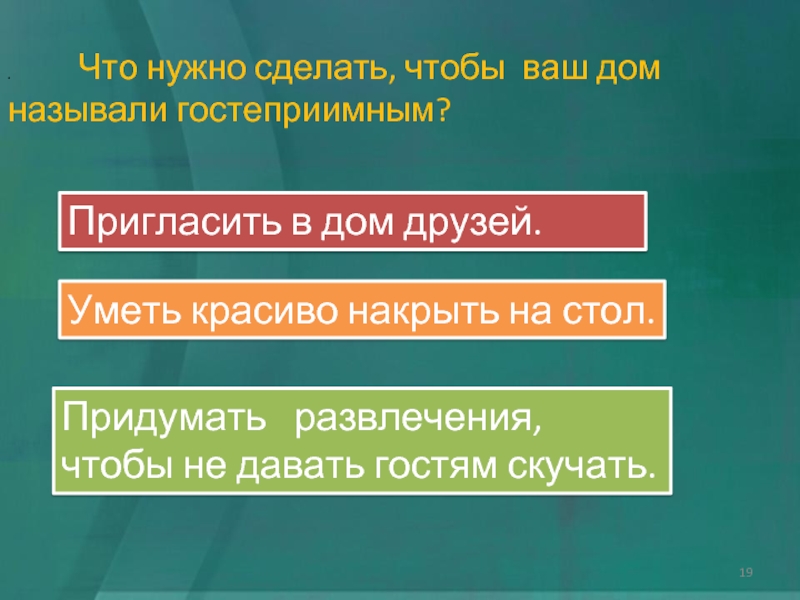 . Что нужно сделать, чтобы ваш дом называли гостеприимным?

Пригласить в дом друзей.

Уметь красиво накрыть на стол.

Придумать развлечения, чтобы не давать гостям скучать.

19